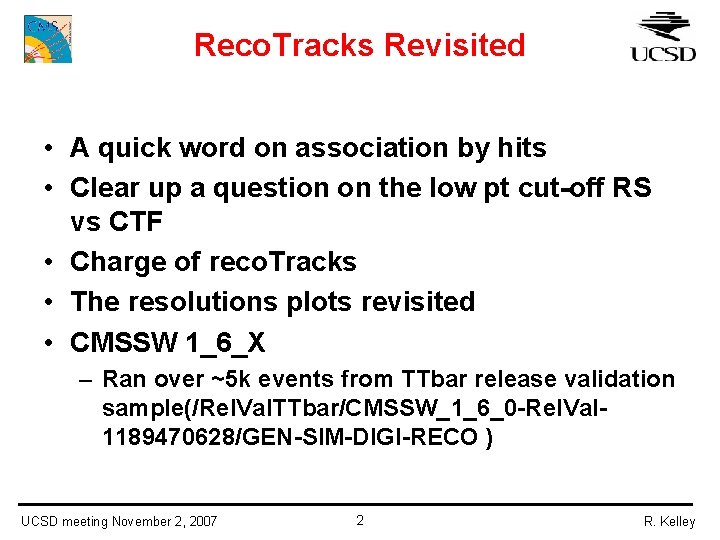 CMS

RecoTracks Revisited

UCSD

• A quick word on association by hits
• Clear up a question on the low pt cut-off RS vs CTF
• Charge of recoTracks
• The resolutions plots revisited
• CMSSW 1_6_X
  – Ran over ~5k events from TTbar release validation sample(/RelValTTbar/CMSSW_1_6_0-RelVal-1189470628/GEN-SIM-DIGI-RECO )

UCSD meeting November 2, 2007

2

R. Kelley